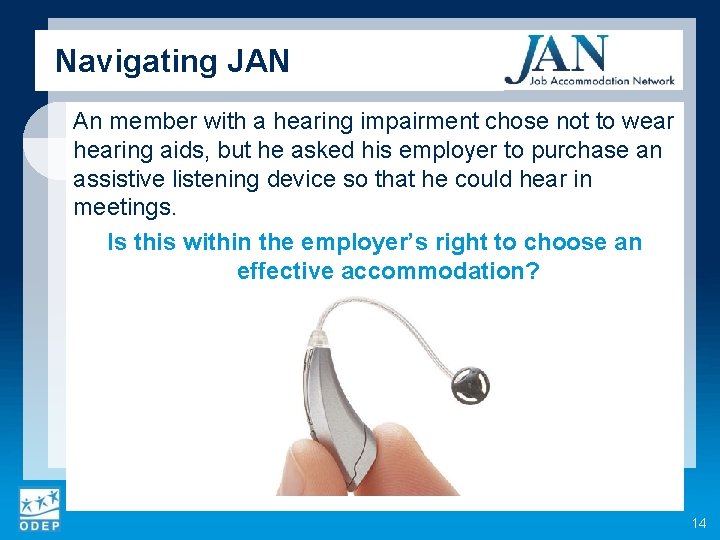 Navigating JAN

JAN
Job Accommodation Network

An member with a hearing impairment chose not to wear hearing aids, but he asked his employer to purchase an assistive listening device so that he could hear in meetings.

Is this within the employer's right to choose an effective accommodation?

ODEP

14